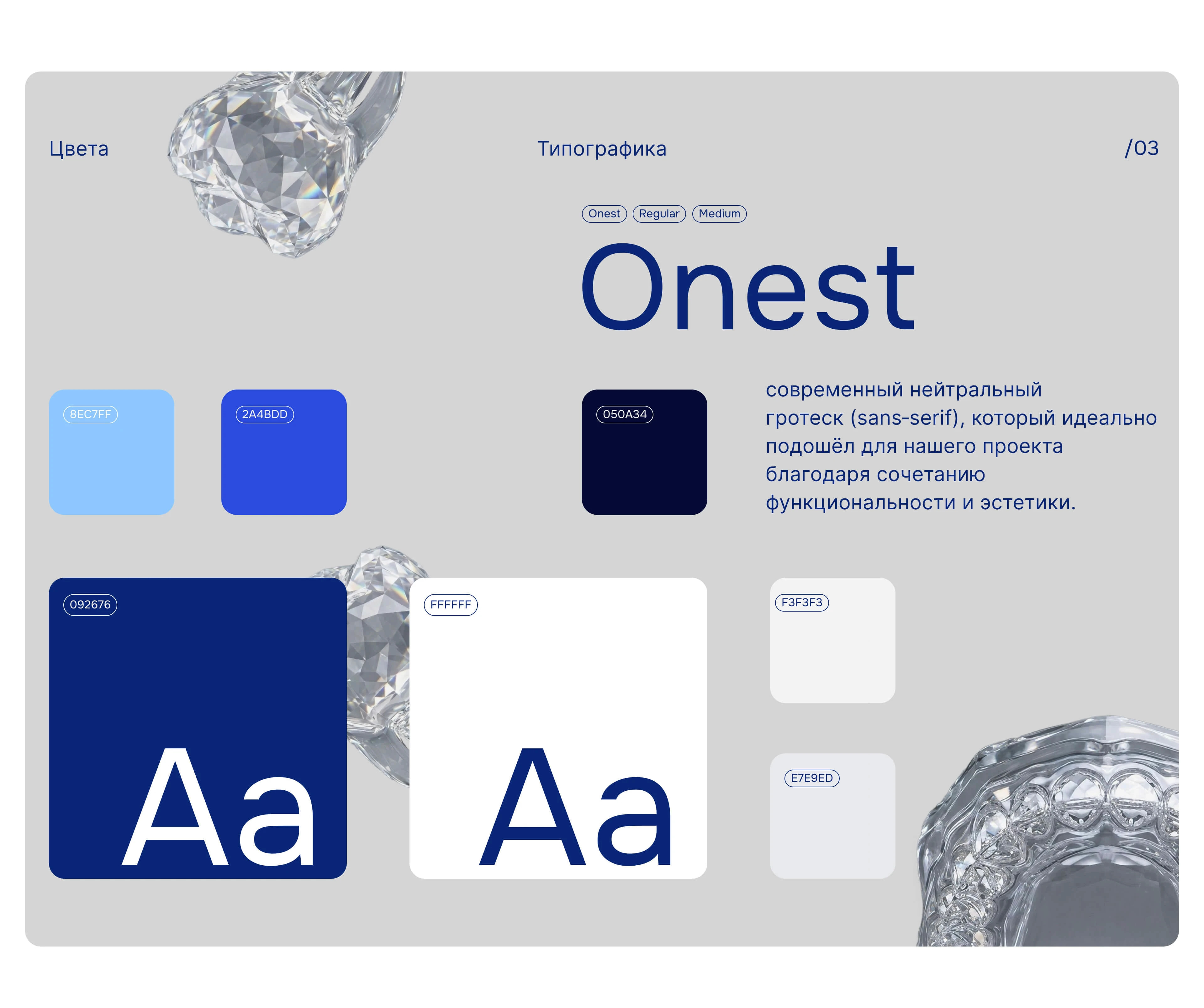 Цвета

Типографика

/03

Onest Regular Medium

Onest

8EC7FF

2A4BDD

050A34

современный нейтральный гротеск (sans-serif), который идеально подошёл для нашего проекта благодаря сочетанию функциональности и эстетики.

092676

Aa

FFFFFF

Aa

F3F3F3

E7E9ED